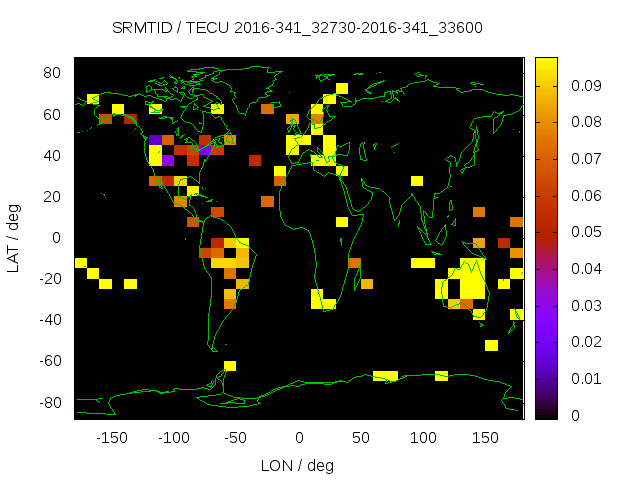 SRMTID / TECU 2016-341_32730-2016-341_33600

LAT / deg

80
60
40
20
0
-20
-40
-60
-80

-150 -100 -50 0 50 100 150

LON / deg

0.09
0.08
0.07
0.06
0.05
0.04
0.03
0.02
0.01
0